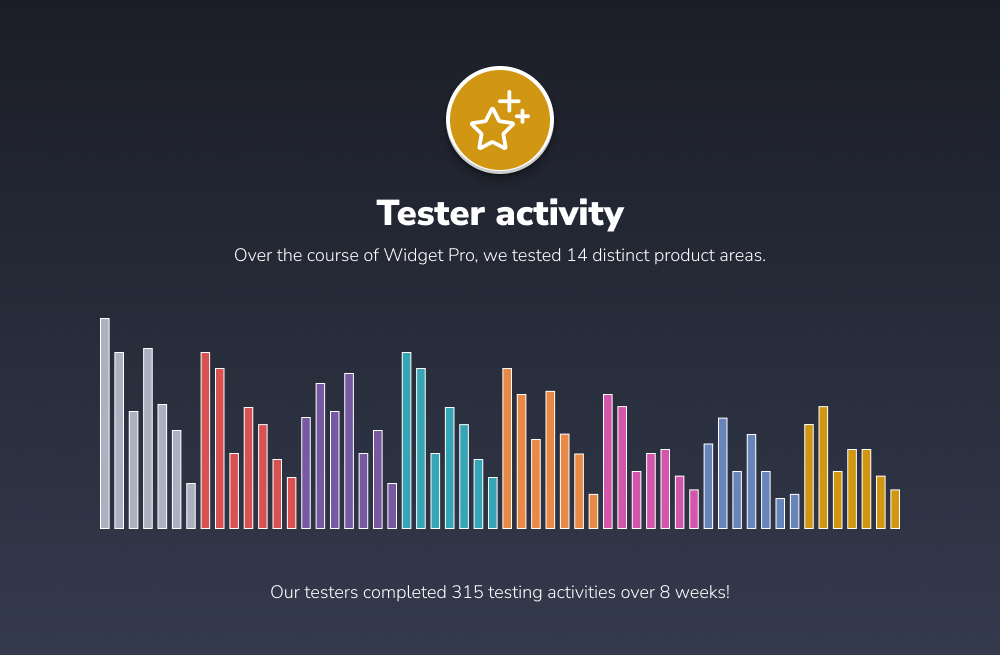 Tester activity

Over the course of Widget Pro, we tested 14 distinct product areas.

Our testers completed 315 testing activities over 8 weeks!